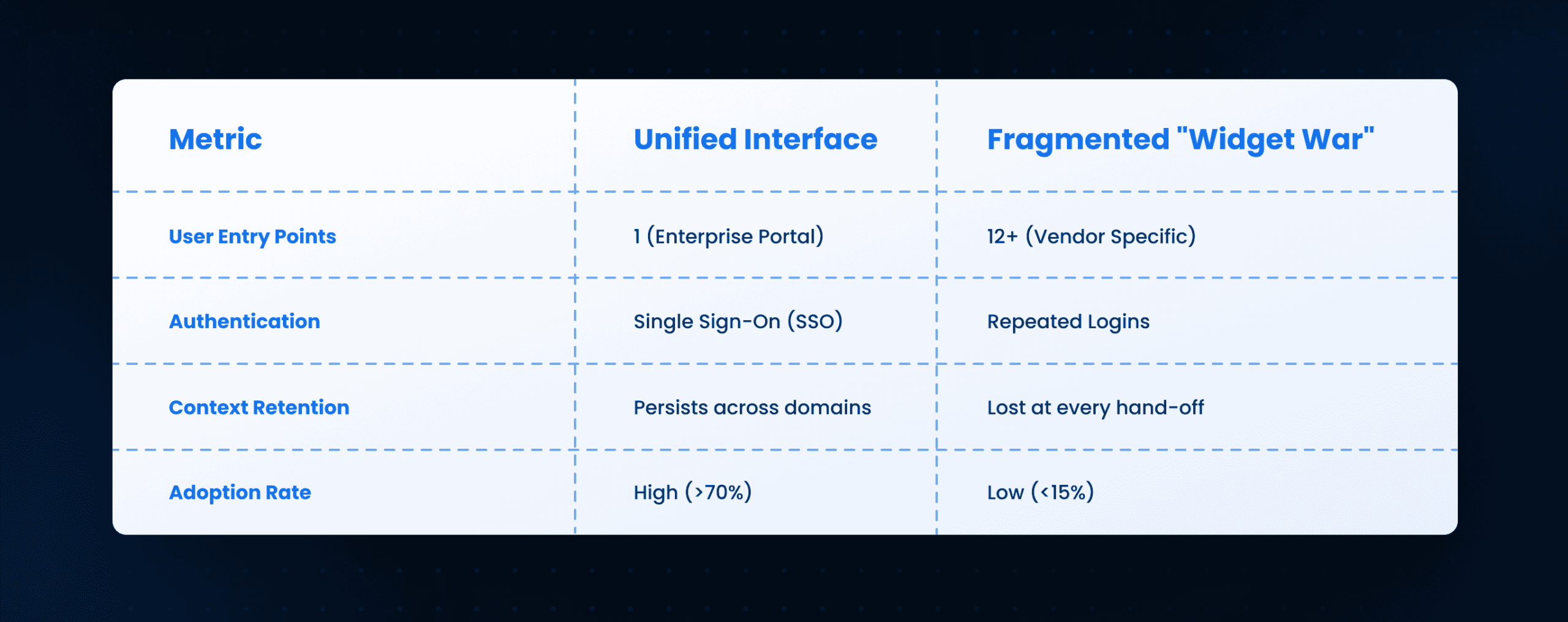 | Metric | Unified Interface | Fragmented "Widget War" |
|---|---|---|
| User Entry Points | 1 (Enterprise Portal) | 12+ (Vendor Specific) |
| Authentication | Single Sign-On (SSO) | Repeated Logins |
| Context Retention | Persists across domains | Lost at every hand-off |
| Adoption Rate | High (>70%) | Low (<15%) |